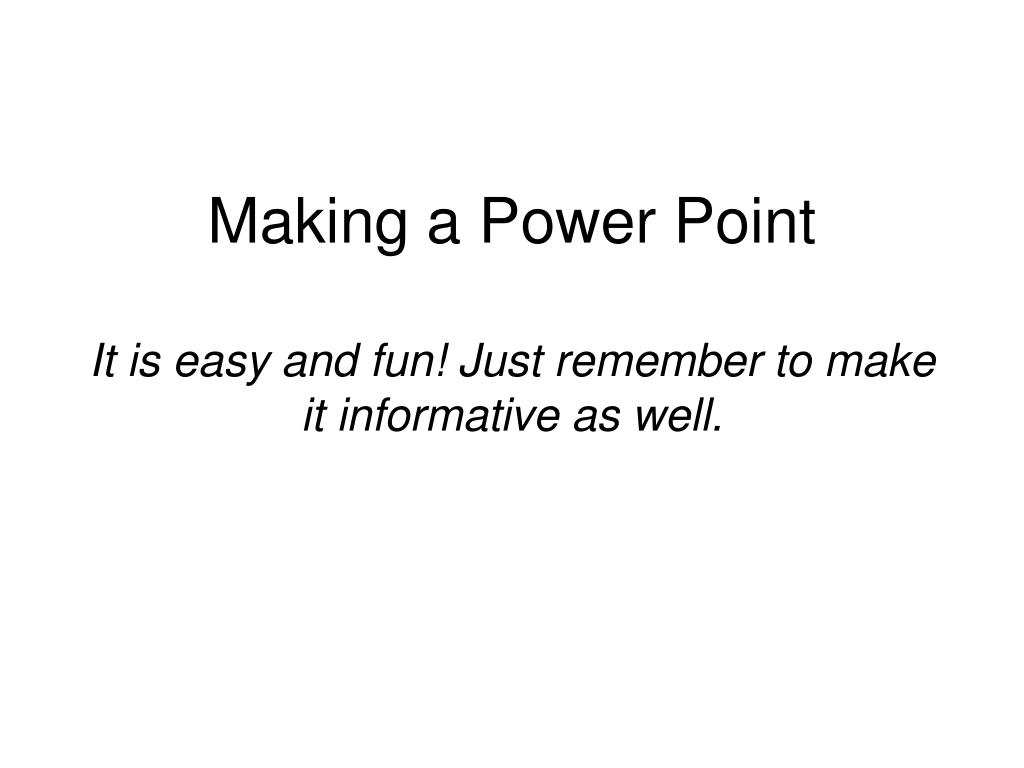 Making a Power Point

It is easy and fun! Just remember to make it informative as well.